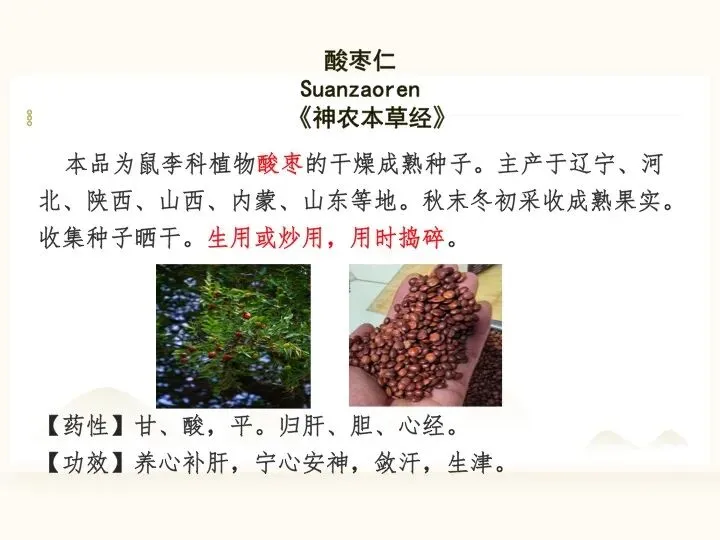 酸枣仁
Suanzaoren
《神农本草经》

本品为鼠李科植物酸枣的干燥成熟种子。主产于辽宁、河北、陕西、山西、内蒙、山东等地。秋末冬初采收成熟果实。收集种子晒干。生用或炒用，用时捣碎。

【药性】甘、酸，平。归肝、胆、心经。
【功效】养心补肝，宁心安神，敛汗，生津。